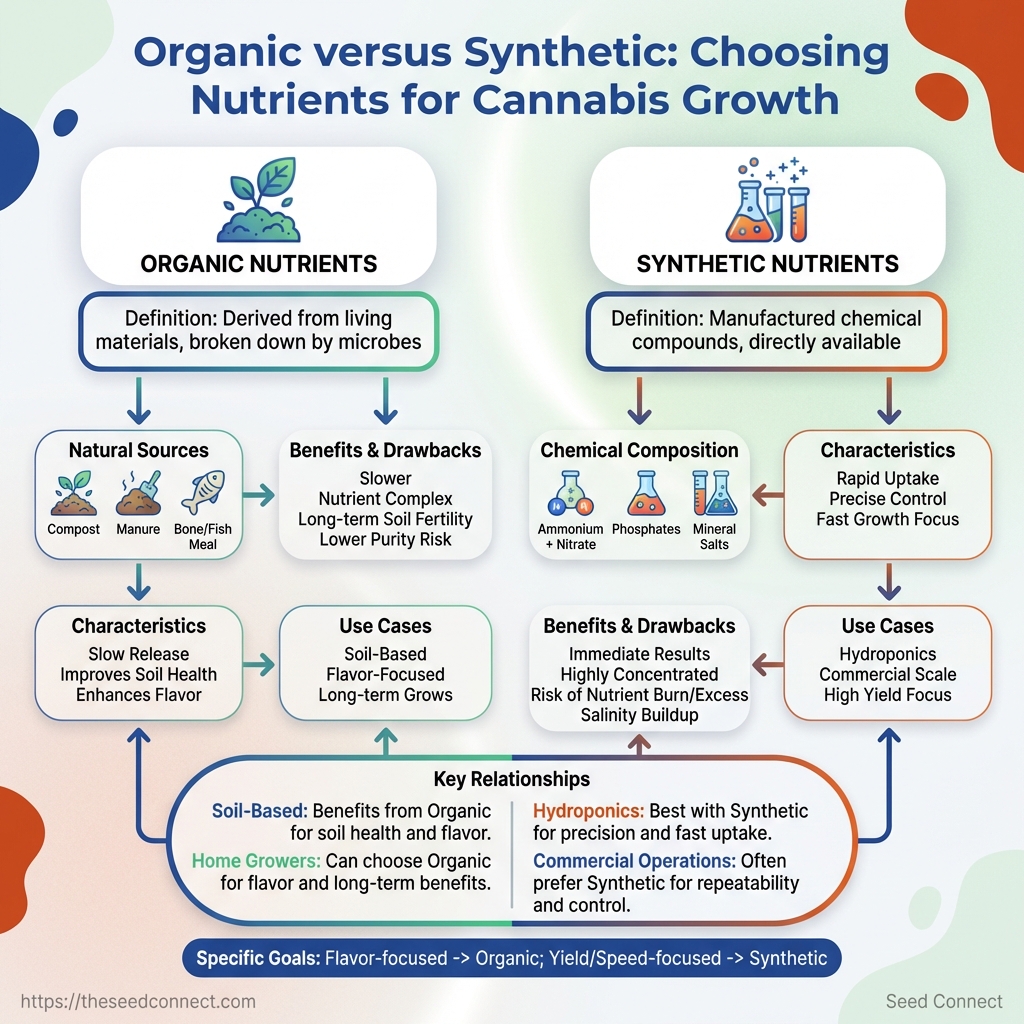 Organic versus Synthetic: Choosing Nutrients for Cannabis Growth

ORGANIC NUTRIENTS

Definition: Derived from living materials, broken down by microbes

Natural Sources
Compost Manure Bone/Fish Meal

Benefits & Drawbacks
Slower
Nutrient Complex
Long-term Soil Fertility
Lower Purity Risk

Characteristics
Slow Release
Improves Soil Health
Enhances Flavor

Use Cases
Soil-Based
Flavor-Focused
Long-term Grows

SYNTHETIC NUTRIENTS

Definition: Manufactured chemical compounds, directly available

Chemical Composition
Ammonium + Nitrate Phosphates Mineral Salts

Characteristics
Rapid Uptake
Precise Control
Fast Growth Focus

Benefits & Drawbacks
Immediate Results
Highly Concentrated
Risk of Nutrient Burn/Excess
Salinity Buildup

Use Cases
Hydroponics
Commercial Scale
High Yield Focus

Key Relationships

Soil-Based: Benefits from Organic for soil health and flavor.

Home Growers: Can choose Organic for flavor and long-term benefits.

Hydroponics: Best with Synthetic for precision and fast uptake.

Commercial Operations: Often prefer Synthetic for repeatability and control.

Specific Goals: Flavor-focused -> Organic; Yield/Speed-focused -> Synthetic

https://theseedconnect.com

Seed Connect